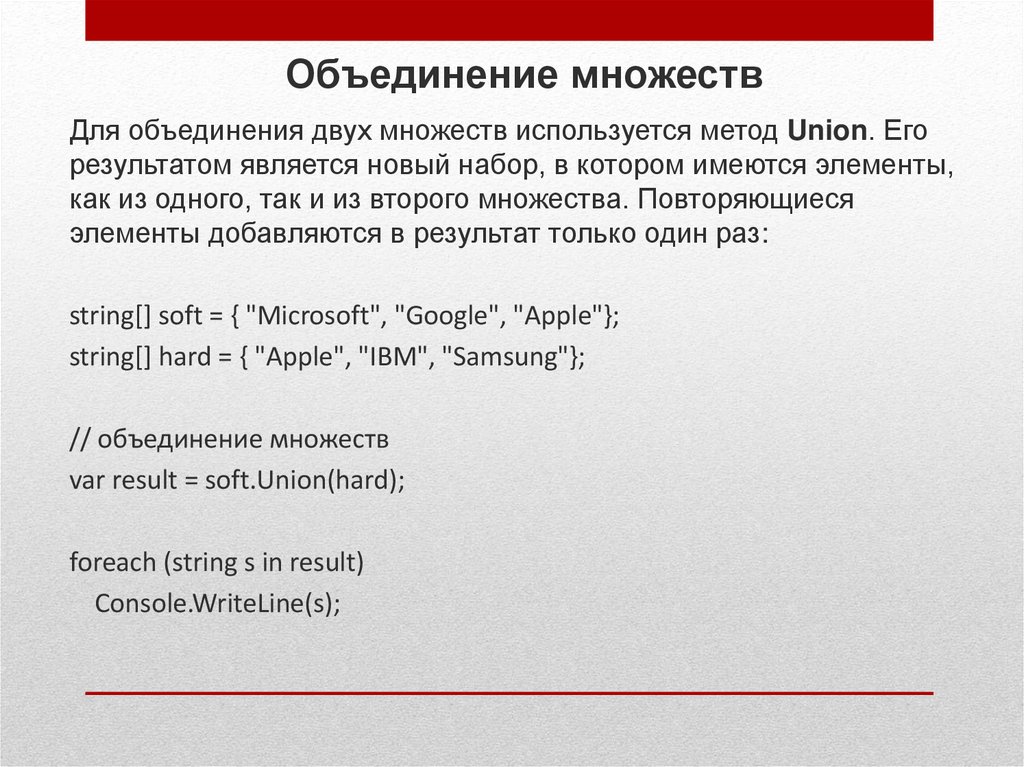 Объединение множеств

Для объединения двух множеств используется метод Union. Его результатом является новый набор, в котором имеются элементы, как из одного, так и из второго множества. Повторяющиеся элементы добавляются в результат только один раз:

string[] soft = { "Microsoft", "Google", "Apple"};
string[] hard = { "Apple", "IBM", "Samsung"};

// объединение множеств
var result = soft.Union(hard);

foreach (string s in result)
  Console.WriteLine(s);